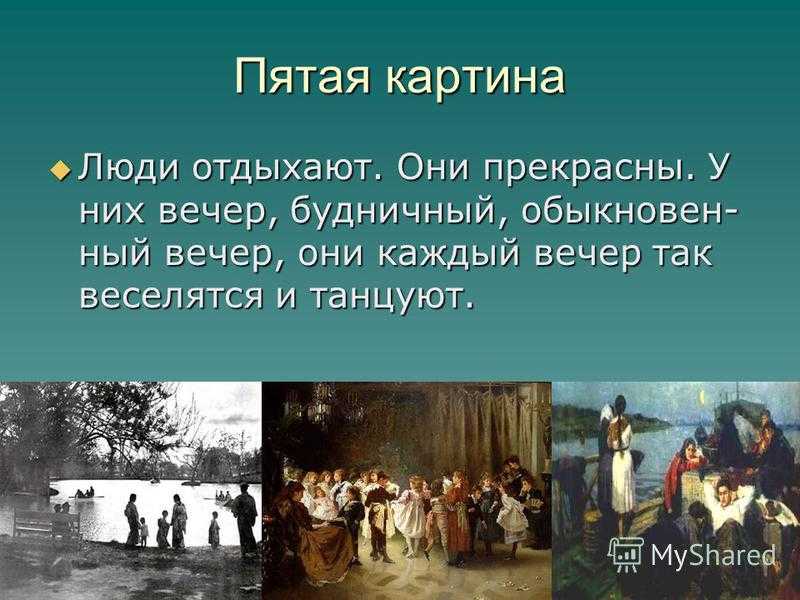 Пятая картина

Люди отдыхают. Они прекрасны. У них вечер, будничный, обыкновенный вечер, они каждый вечер так веселятся и танцуют.

MyShared